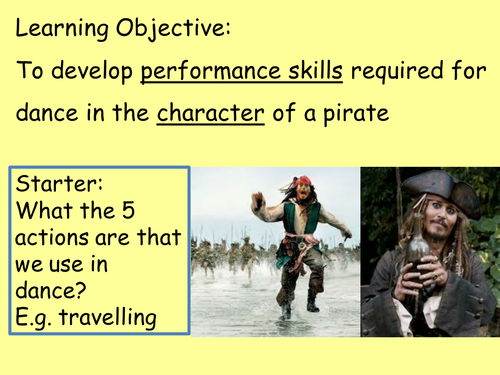 Learning Objective:

To develop performance skills required for dance in the character of a pirate

Starter:
What the 5 actions are that we use in dance?
E.g. travelling